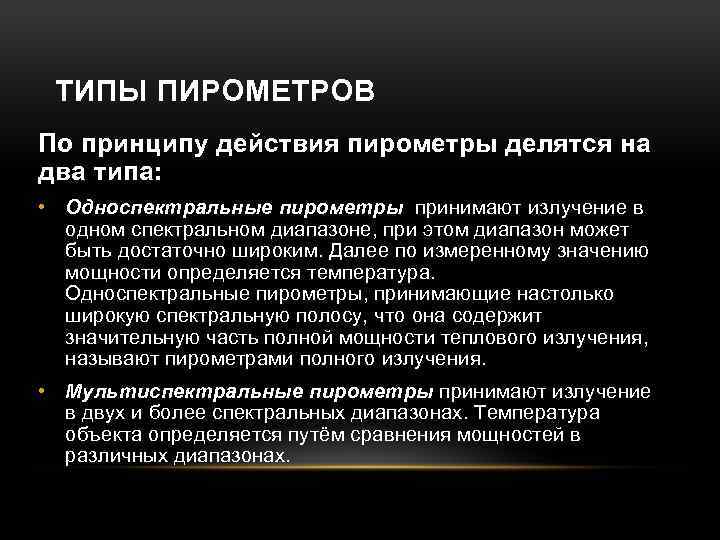 ТИПЫ ПИРОМЕТРОВ

По принципу действия пирометры делятся на два типа:

• Односпектральные пирометры принимают излучение в одном спектральном диапазоне, при этом диапазон может быть достаточно широким. Далее по измеренному значению мощности определяется температура. Односпектральные пирометры, принимающие настолько широкую спектральную полосу, что она содержит значительную часть полной мощности теплового излучения, называют пирометрами полного излучения.

• Мультиспектральные пирометры принимают излучение в двух и более спектральных диапазонах. Температура объекта определяется путём сравнения мощностей в различных диапазонах.